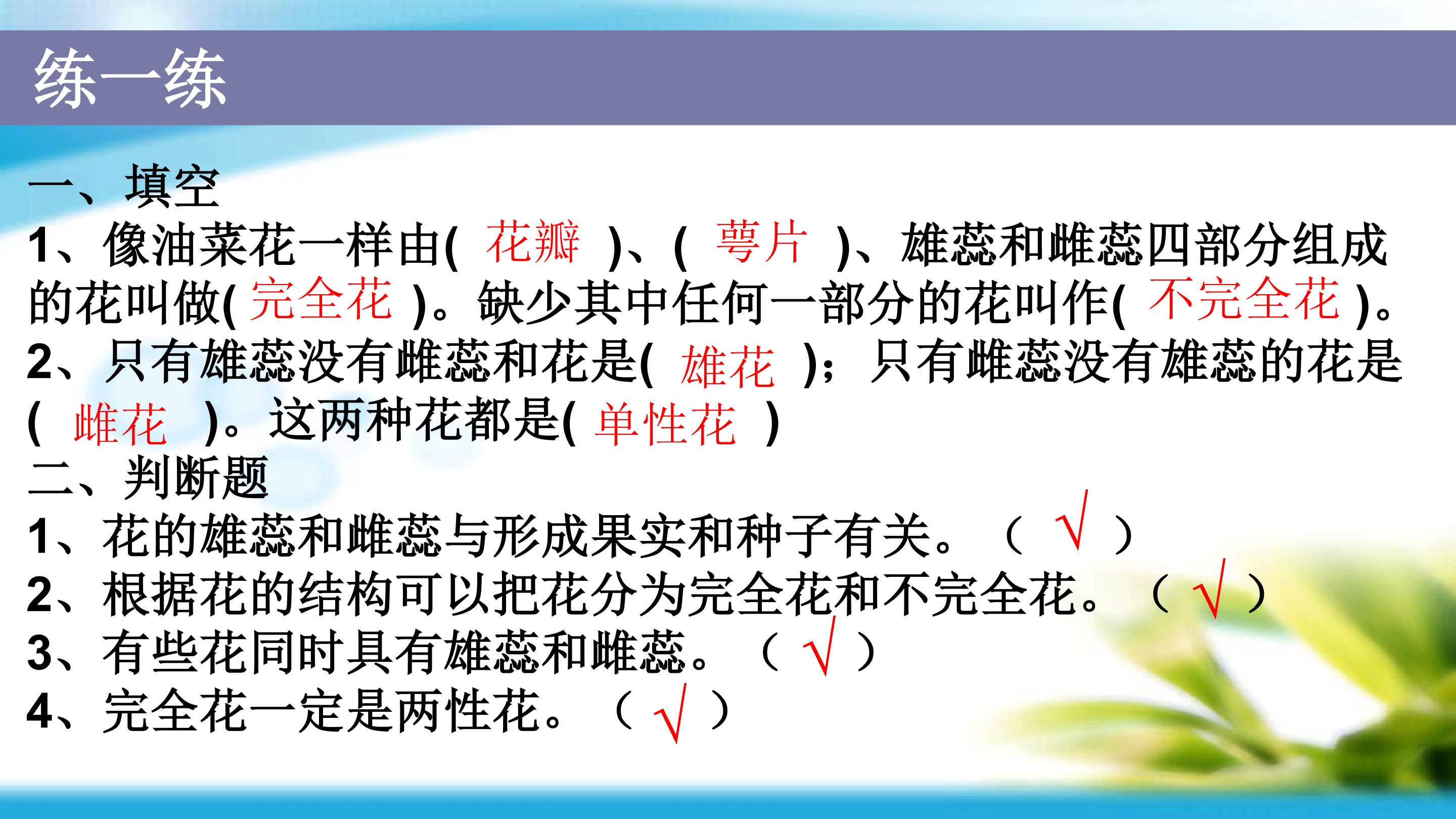 练一练

一、填空
1、像油菜花一样由( 花瓣 )、( 萼片 )、雄蕊和雌蕊四部分组成的花叫做( 完全花 )。缺少其中任何一部分的花叫作( 不完全花 )。
2、只有雄蕊没有雌蕊和花是( 雄花 )；只有雌蕊没有雄蕊的花是( 雌花 )。这两种花都是( 单性花 )
二、判断题
1、花的雄蕊和雌蕊与形成果实和种子有关。（ √ ）
2、根据花的结构可以把花分为完全花和不完全花。（ √ ）
3、有些花同时具有雄蕊和雌蕊。（ √ ）
4、完全花一定是两性花。（ √ ）